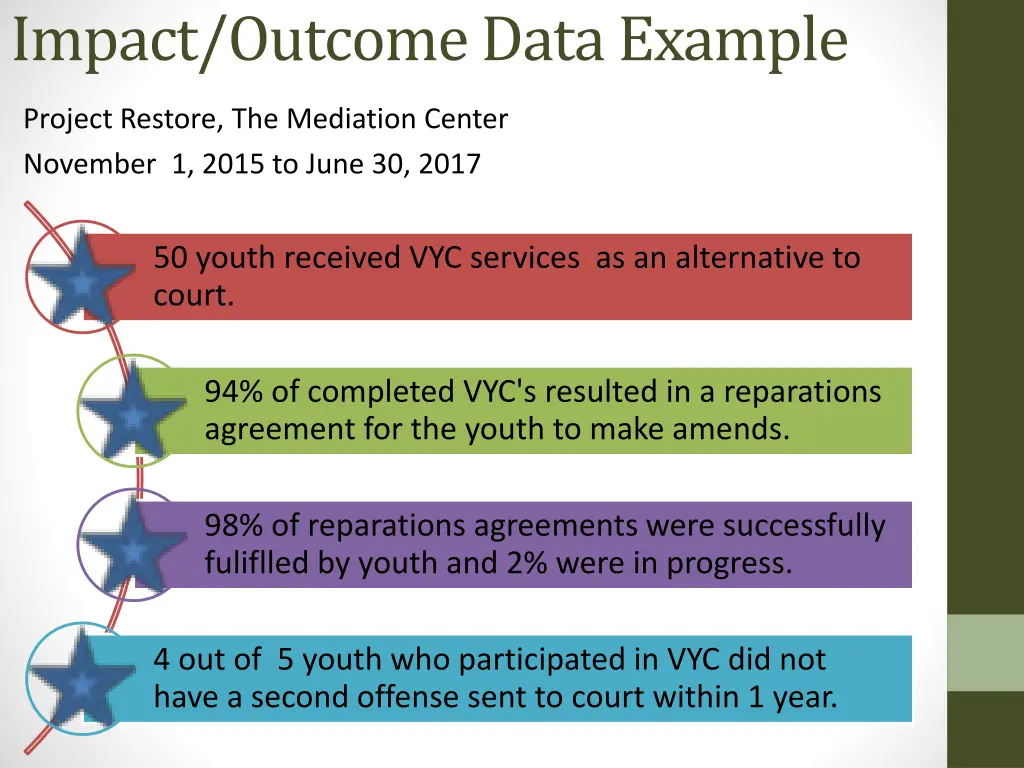 Impact/Outcome Data Example

Project Restore, The Mediation Center

November 1, 2015 to June 30, 2017

50 youth received VYC services as an alternative to court.

94% of completed VYC's resulted in a reparations agreement for the youth to make amends.

98% of reparations agreements were successfully fuliflled by youth and 2% were in progress.

4 out of 5 youth who participated in VYC did not have a second offense sent to court within 1 year.